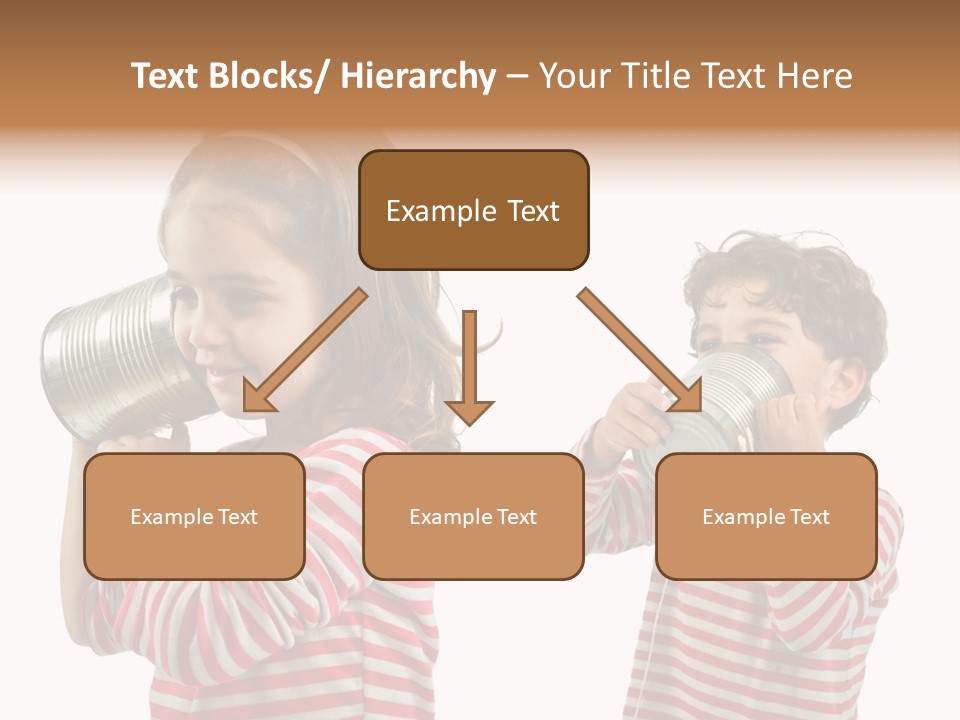 Text Blocks/ Hierarchy – Your Title Text Here

Example Text

Example Text

Example Text

Example Text